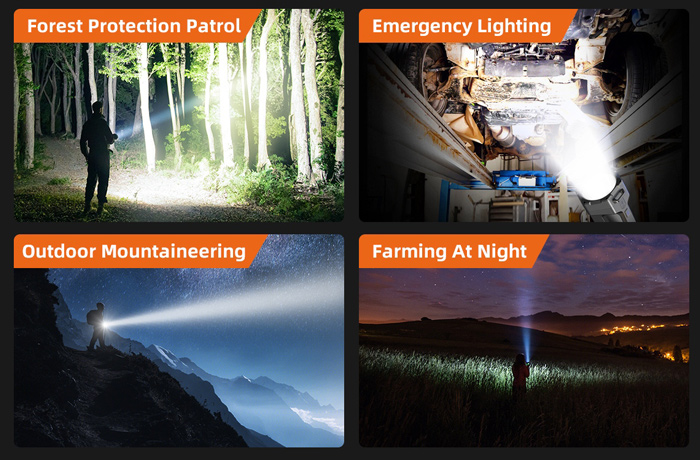 Forest Protection Patrol

Emergency Lighting

Outdoor Mountaineering

Farming At Night